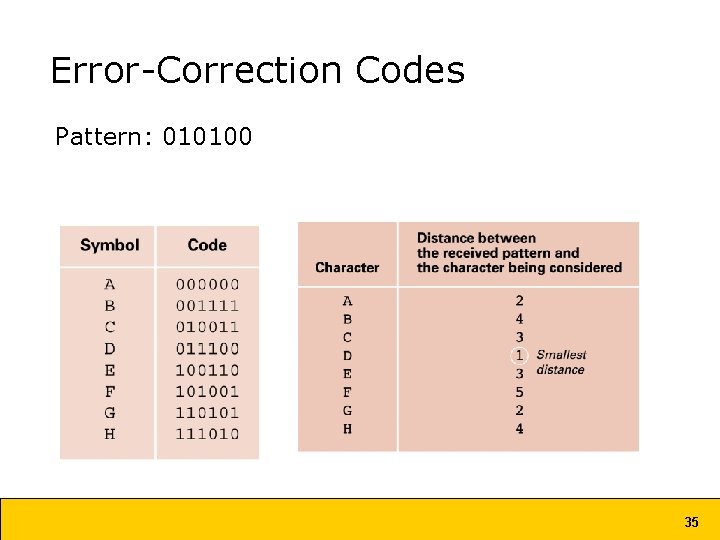 Error-Correction Codes

Pattern: 010100

| Symbol | Code |
|---|---|
| A | 000000 |
| B | 001111 |
| C | 010011 |
| D | 011100 |
| E | 100110 |
| F | 101001 |
| G | 110101 |
| H | 111010 |

| Character | Distance between the received pattern and the character being considered |
|---|---|
| A | 2 |
| B | 4 |
| C | 3 |
| D | 1 Smallest distance |
| E | 3 |
| F | 5 |
| G | 2 |
| H | 4 |

35